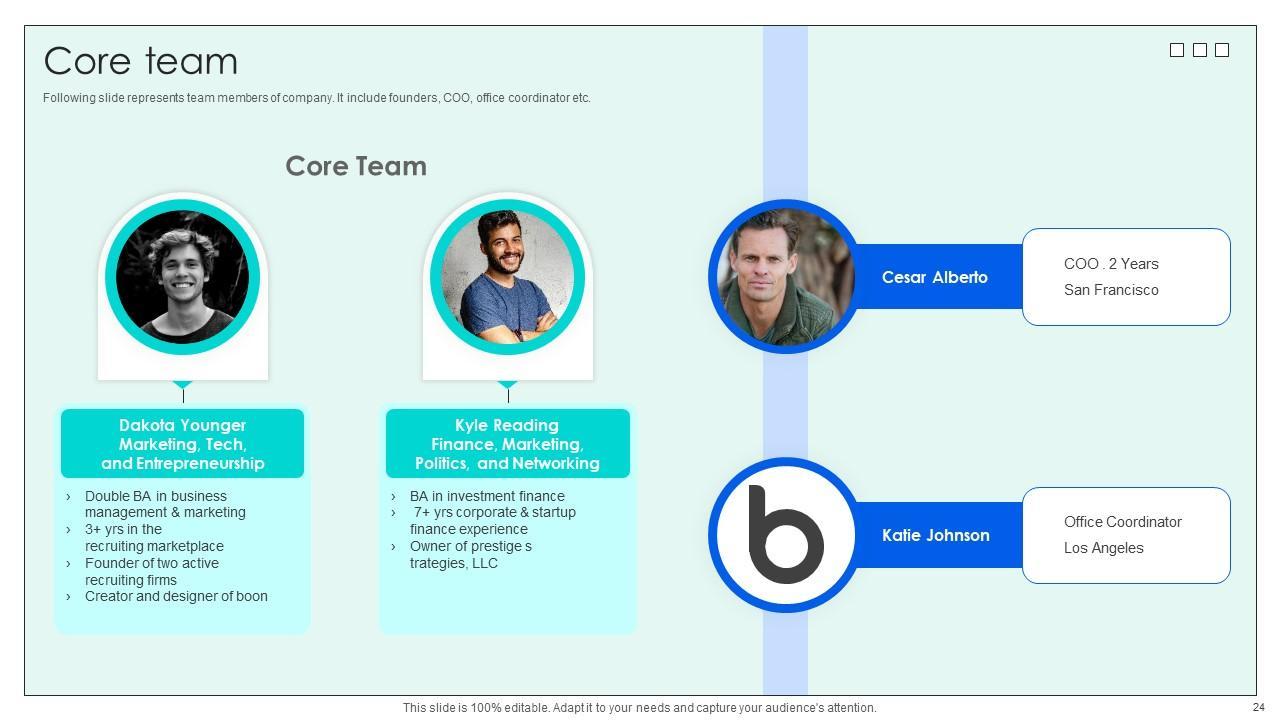 Core team

Following slide represents team members of company. It include founders, COO, office coordinator etc.

Core Team

Dakota Younger
Marketing, Tech, and Entrepreneurship

› Double BA in business management & marketing
› 3+ yrs in the recruiting marketplace
› Founder of two active recruiting firms
› Creator and designer of boon

Kyle Reading
Finance, Marketing, Politics, and Networking

› BA in investment finance
› 7+ yrs corporate & startup finance experience
› Owner of prestige s trategies, LLC

Cesar Alberto

COO . 2 Years
San Francisco

Katie Johnson

Office Coordinator
Los Angeles

This slide is 100% editable. Adapt it to your needs and capture your audience's attention.

24